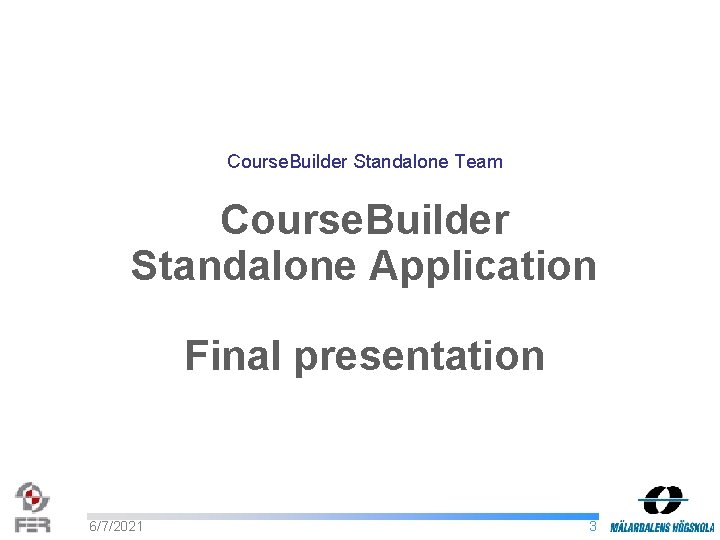 CourseBuilder Standalone Team

CourseBuilder Standalone Application

Final presentation

FER

6/7/2021

3

MÄLARDALENS HÖGSKOLA